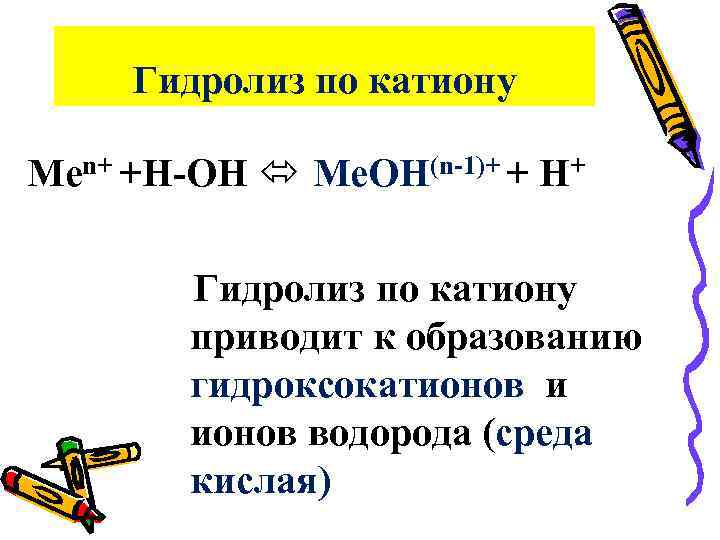 Гидролиз по катиону

$Me^{n+} + H\text{-}OH \Leftrightarrow MeOH^{(n-1)+} + H^+$

Гидролиз по катиону приводит к образованию гидроксокатионов и ионов водорода (среда кислая)